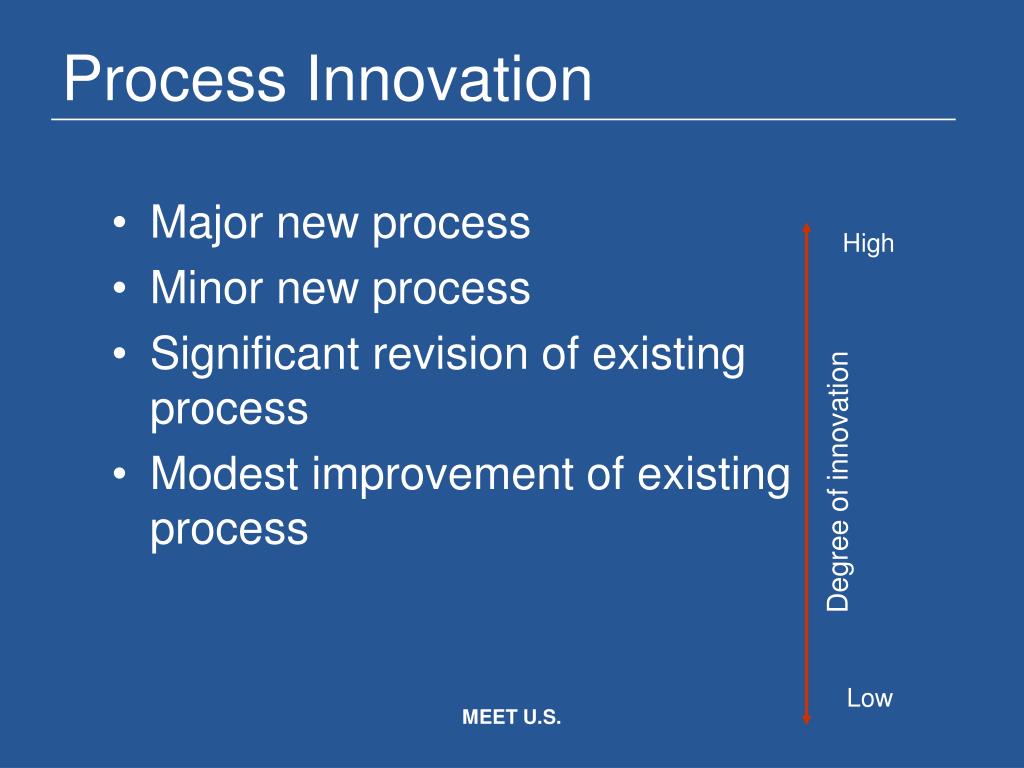 Process Innovation

• Major new process
• Minor new process
• Significant revision of existing process
• Modest improvement of existing process

High

Degree of innovation

Low

MEET U.S.